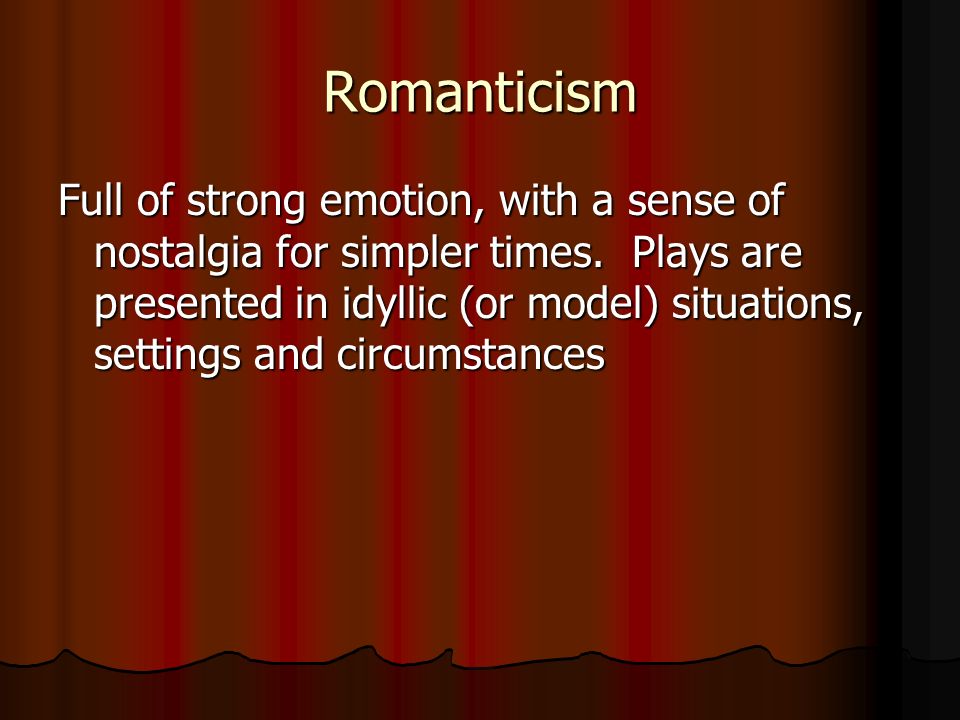 Romanticism

Full of strong emotion, with a sense of nostalgia for simpler times. Plays are presented in idyllic (or model) situations, settings and circumstances